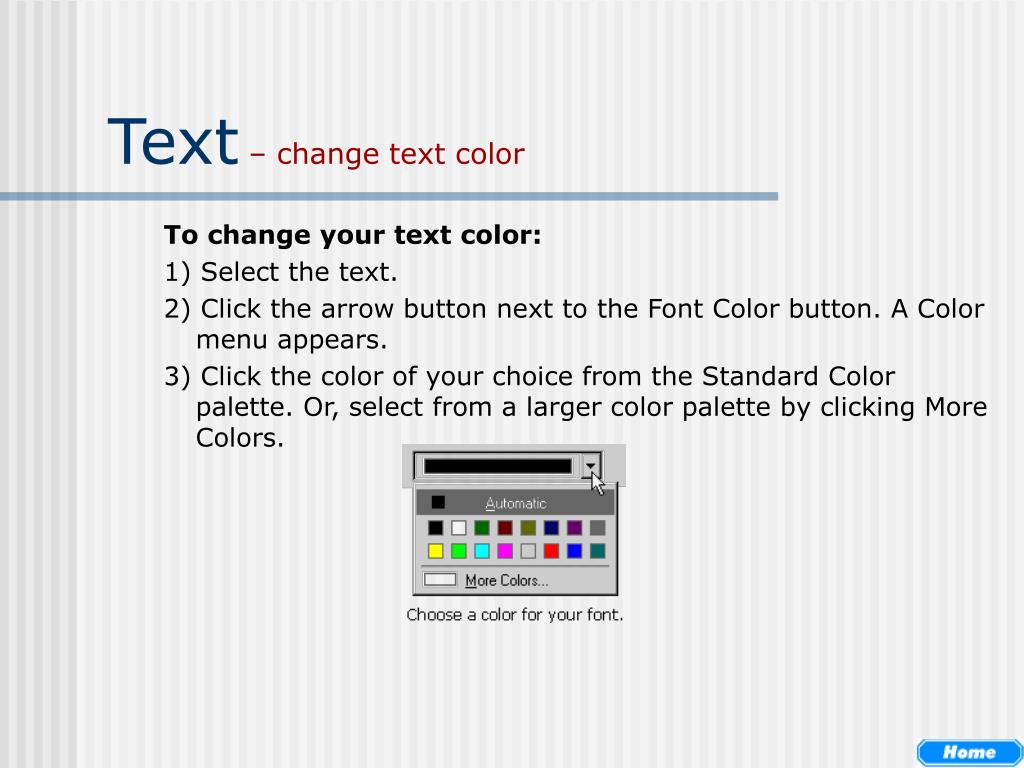 Text – change text color

To change your text color:

1) Select the text.

2) Click the arrow button next to the Font Color button. A Color menu appears.

3) Click the color of your choice from the Standard Color palette. Or, select from a larger color palette by clicking More Colors.

Automatic

More Colors...

Choose a color for your font.

Home